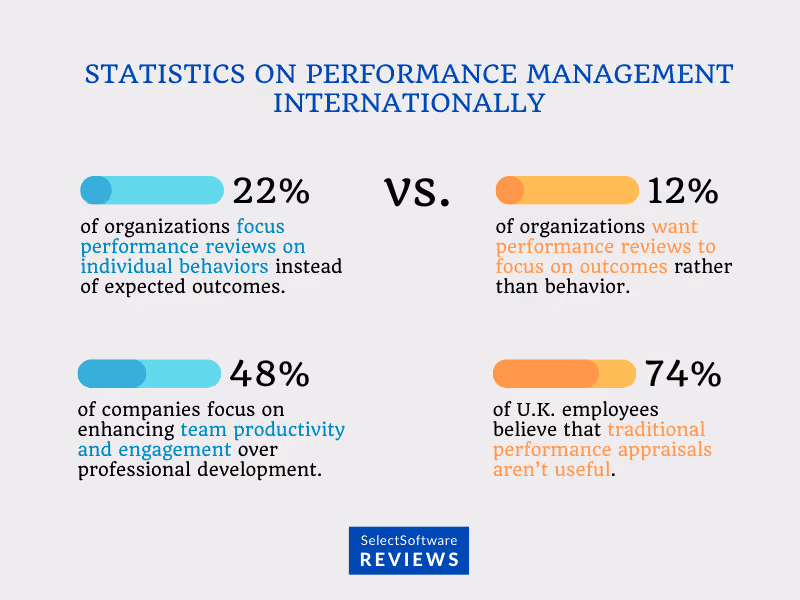 STATISTICS ON PERFORMANCE MANAGEMENT INTERNATIONALLY

22%

of organizations focus performance reviews on individual behaviors instead of expected outcomes.

VS.

12%

of organizations want performance reviews to focus on outcomes rather than behavior.

48%

of companies focus on enhancing team productivity and engagement over professional development.

74%

of U.K. employees believe that traditional performance appraisals aren't useful.

SelectSoftware REVIEWS